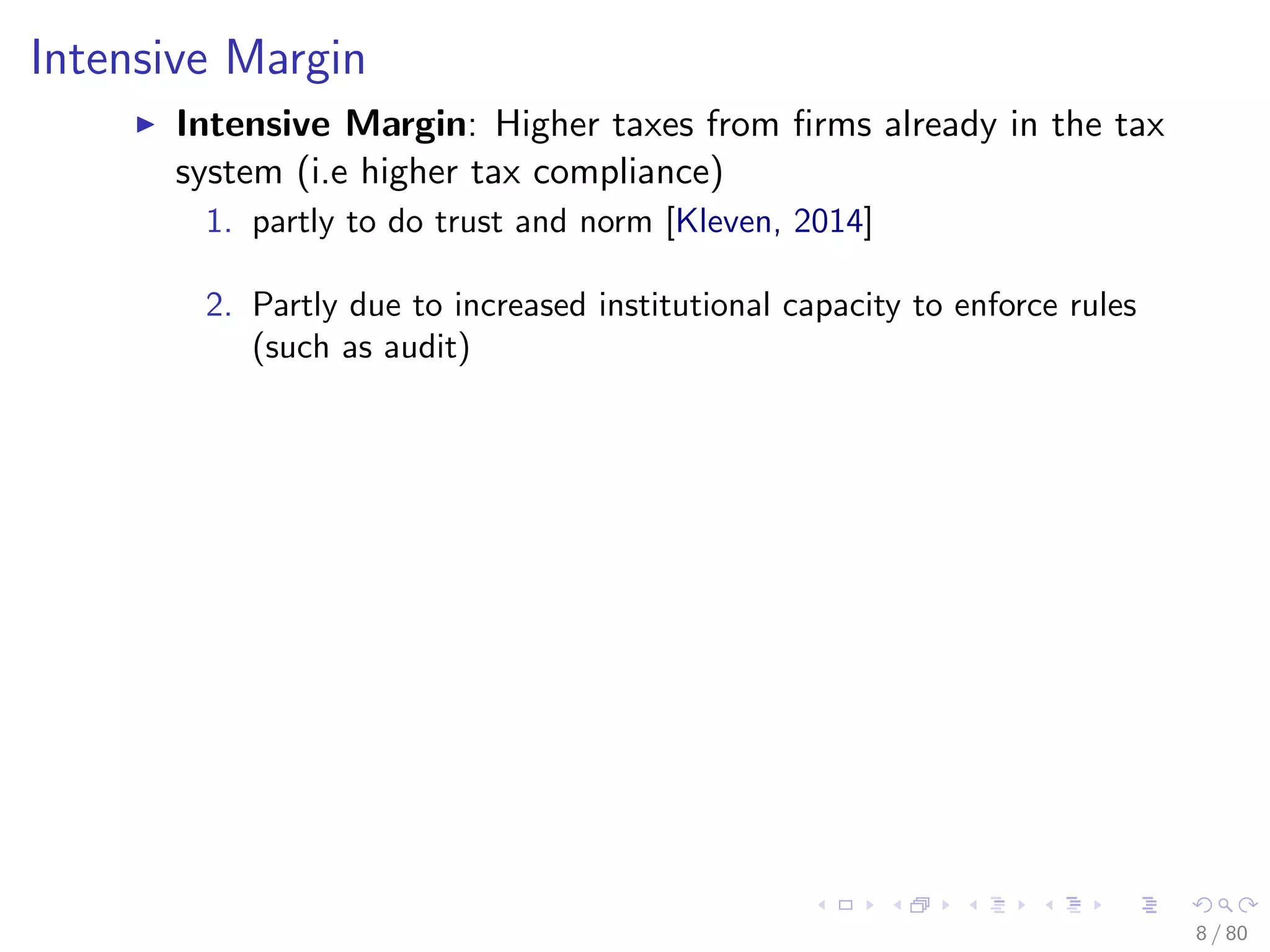 Intensive Margin

▶ **Intensive Margin**: Higher taxes from firms already in the tax system (i.e higher tax compliance)

1. partly to do trust and norm [Kleven, 2014]

2. Partly due to increased institutional capacity to enforce rules (such as audit)

8 / 80